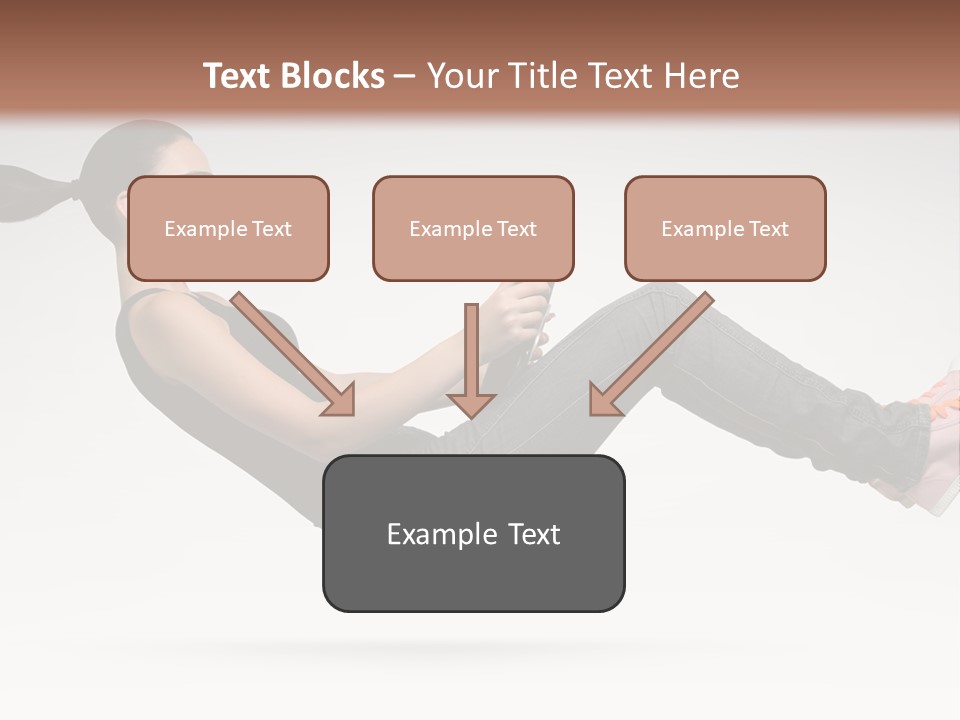 Text Blocks – Your Title Text Here

Example Text

Example Text

Example Text

Example Text